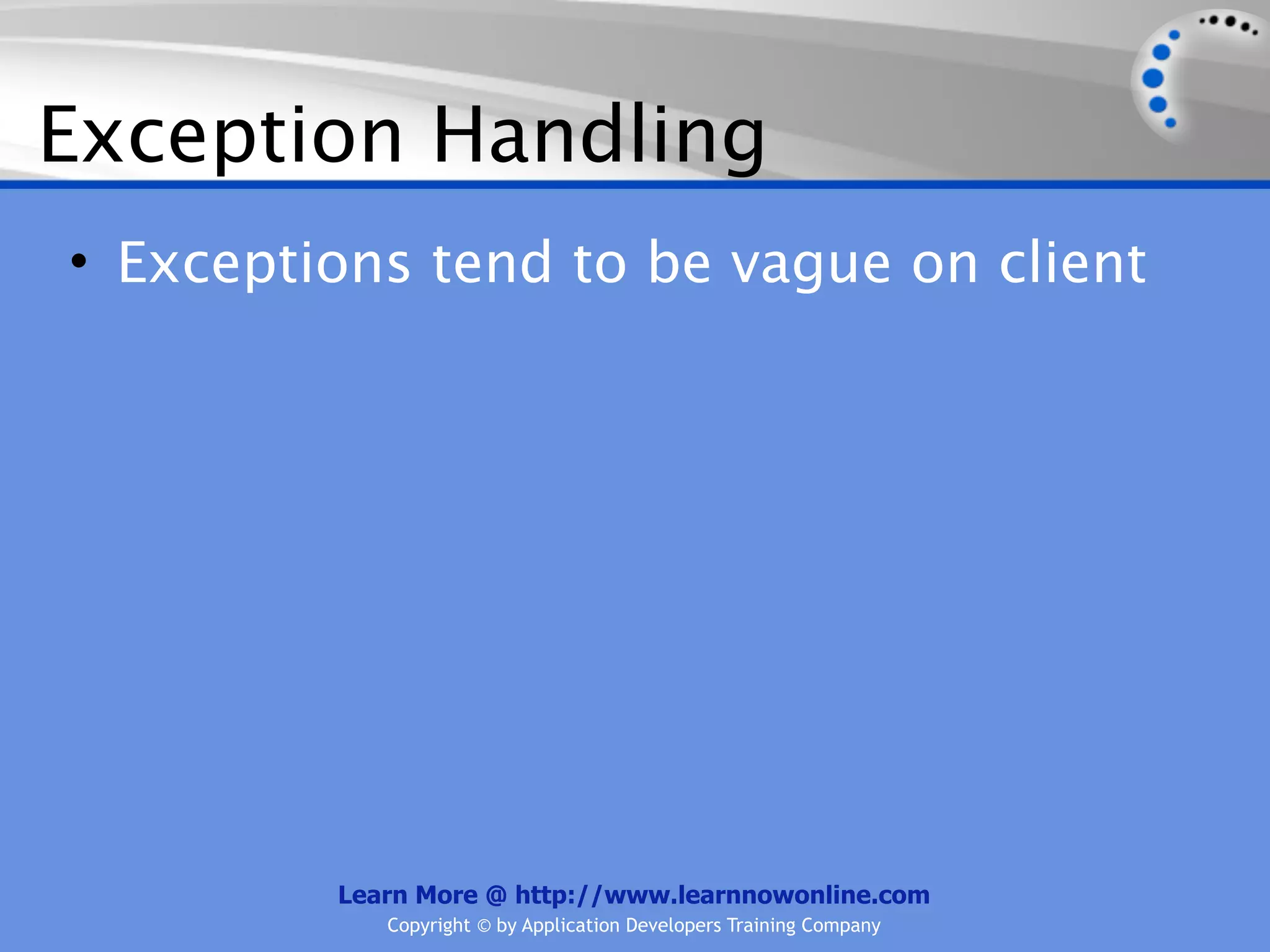 Exception Handling

• Exceptions tend to be vague on client

Learn More @ http://www.learnnowonline.com
Copyright © by Application Developers Training Company